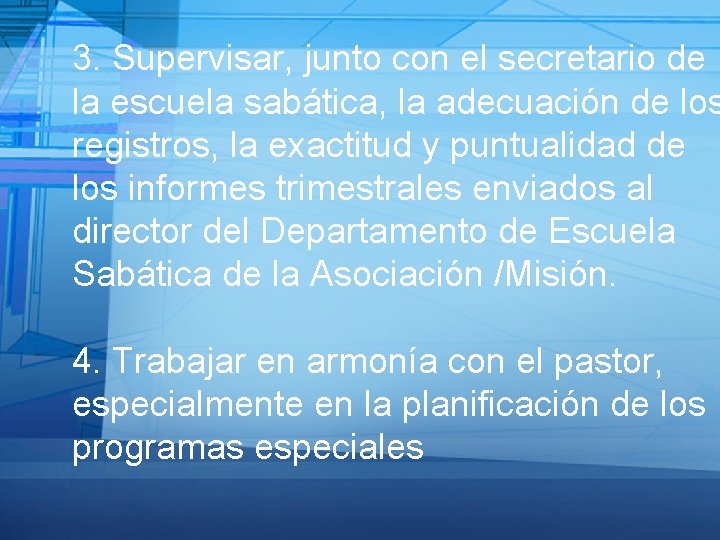 3. Supervisar, junto con el secretario de la escuela sabática, la adecuación de los registros, la exactitud y puntualidad de los informes trimestrales enviados al director del Departamento de Escuela Sabática de la Asociación /Misión.

4. Trabajar en armonía con el pastor, especialmente en la planificación de los programas especiales